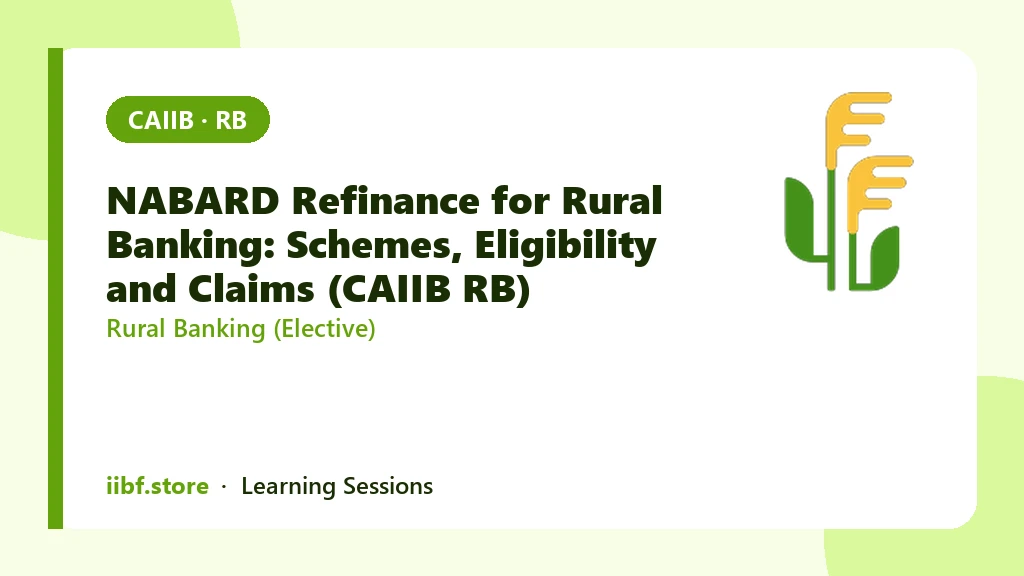 CAIIB · RB

NABARD Refinance for Rural Banking: Schemes, Eligibility and Claims (CAIIB RB)

Rural Banking (Elective)

iibf.store · Learning Sessions